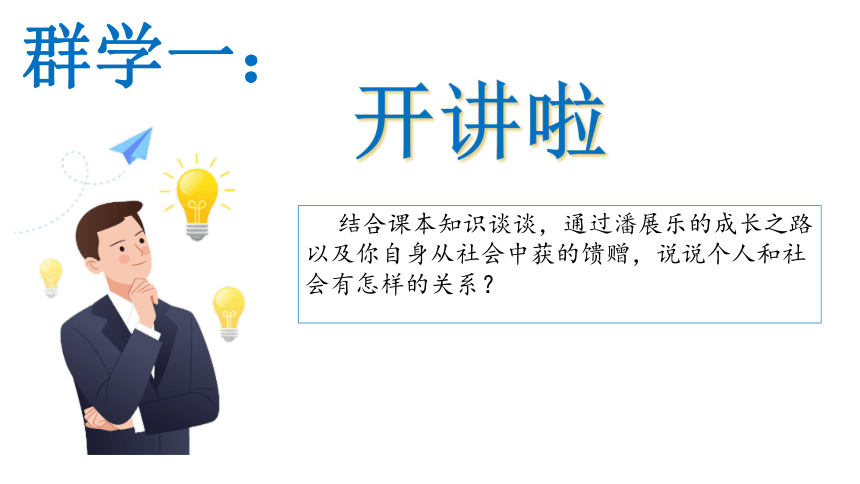 群学一：

开讲啦

结合课本知识谈谈，通过潘展乐的成长之路以及你自身从社会中获的馈赠，说说个人和社会有怎样的关系？